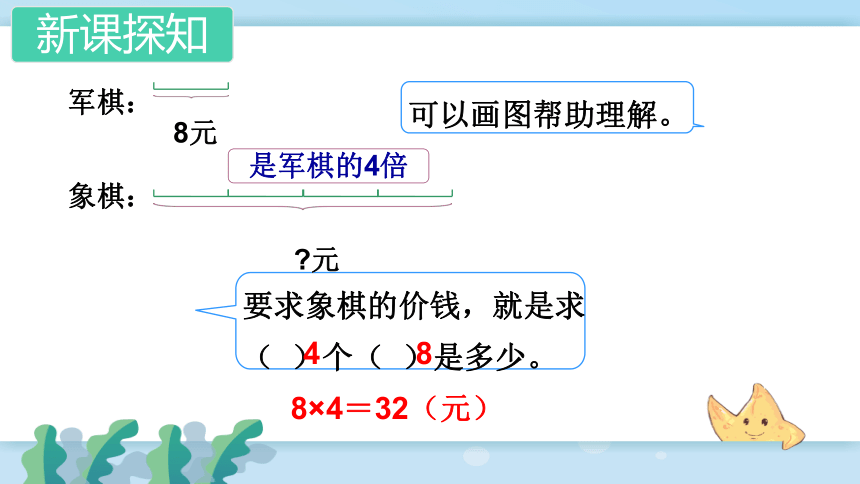 新课探知

军棋：

8元

可以画图帮助理解。

是军棋的4倍

象棋：

?元

要求象棋的价钱，就是求（ ）4个（ ）8是多少。

8×4＝32（元）